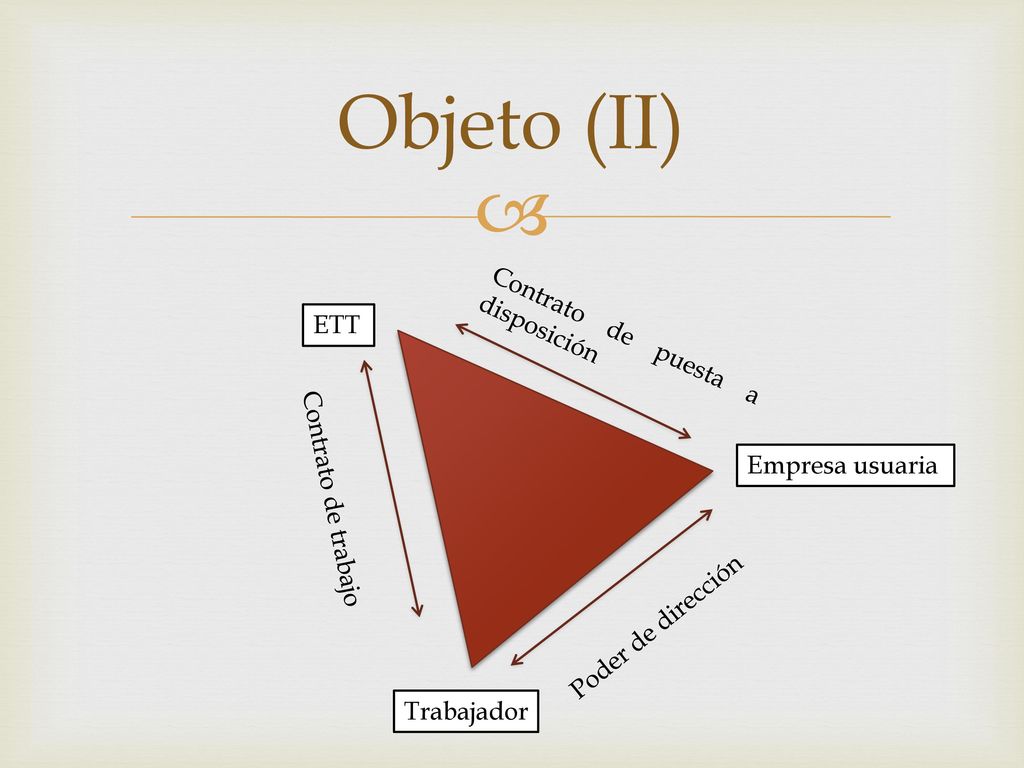 Objeto (II)

ETT

Contrato de puesta a disposición

Empresa usuaria

Contrato de trabajo

Poder de dirección

Trabajador